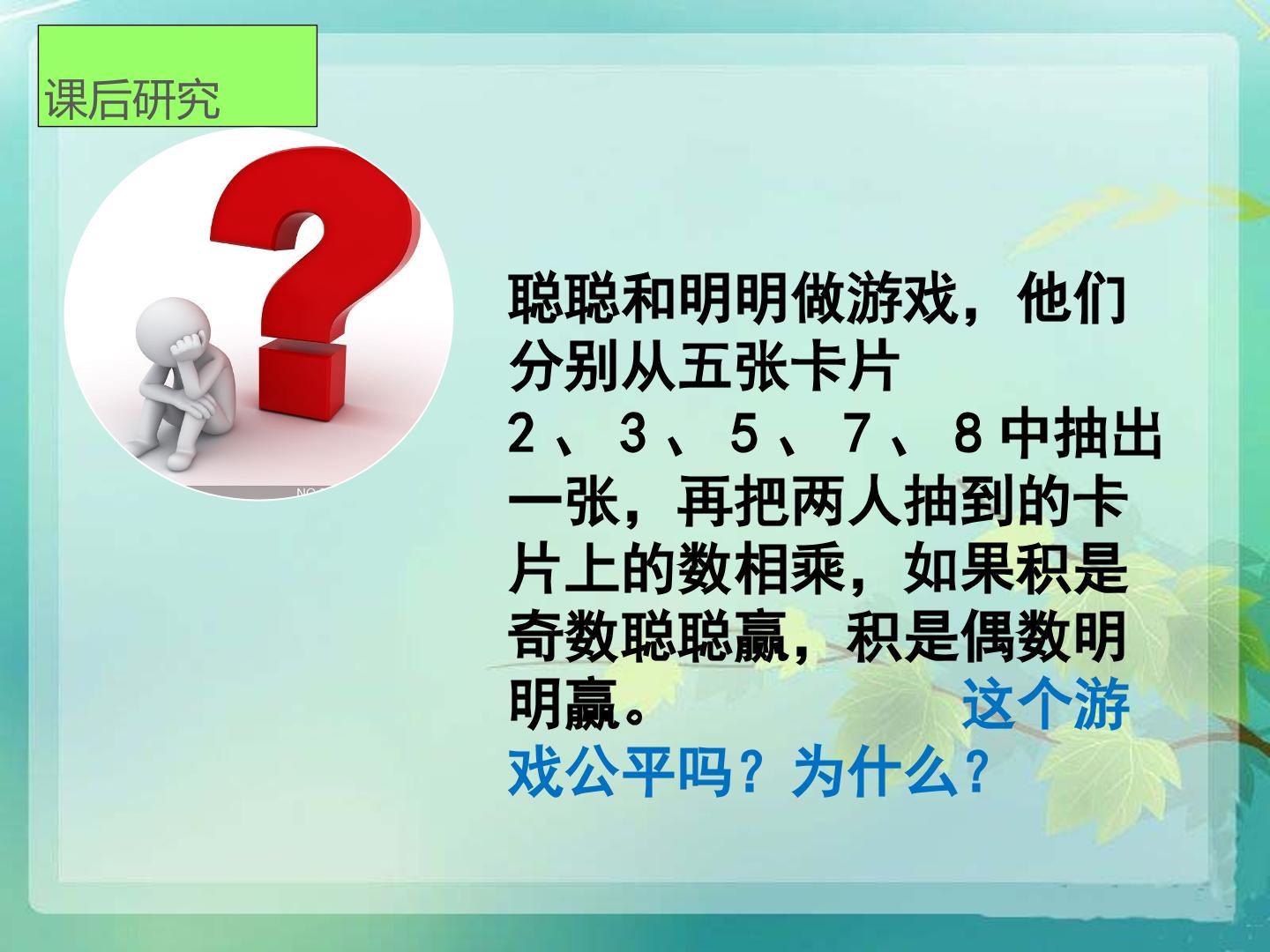 课后研究

聪聪和明明做游戏，他们分别从五张卡片2、3、5、7、8中抽出一张，再把两人抽到的卡片上的数相乘，如果积是奇数聪聪赢，积是偶数明明赢。 这个游戏公平吗？为什么？